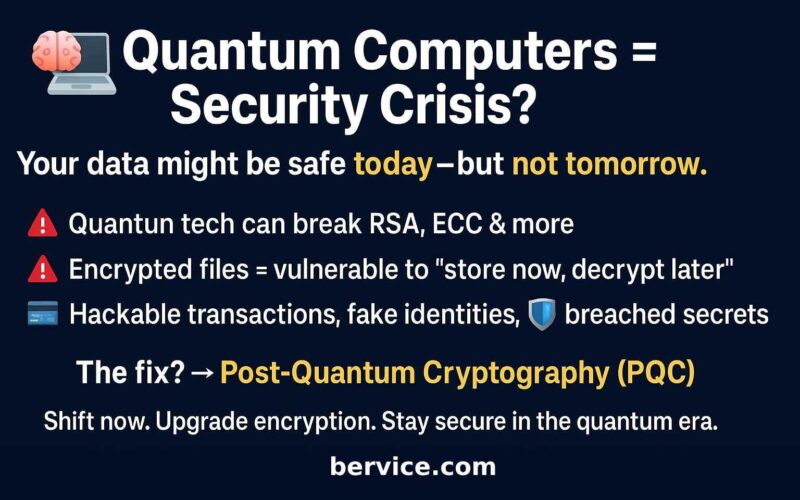 Quantum Computers = Security Crisis?

Your data might be safe today—but not tomorrow.

Quantun tech can break RSA, ECC & more

Encrypted files = vulnerable to "store now, decrypt later"

Hackable transactions, fake identities, breached secrets

The fix? → Post-Quantum Cryptography (PQC)

Shift now. Upgrade encryption. Stay secure in the quantum era.

bervice.com